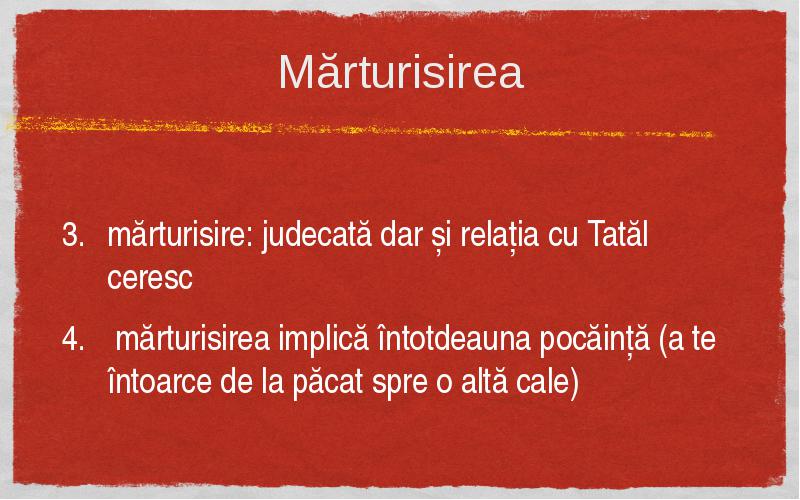 Mărturisirea

3. mărturisire: judecată dar și relația cu Tatăl ceresc

4. mărturisirea implică întotdeauna pocăință (a te întoarce de la păcat spre o altă cale)